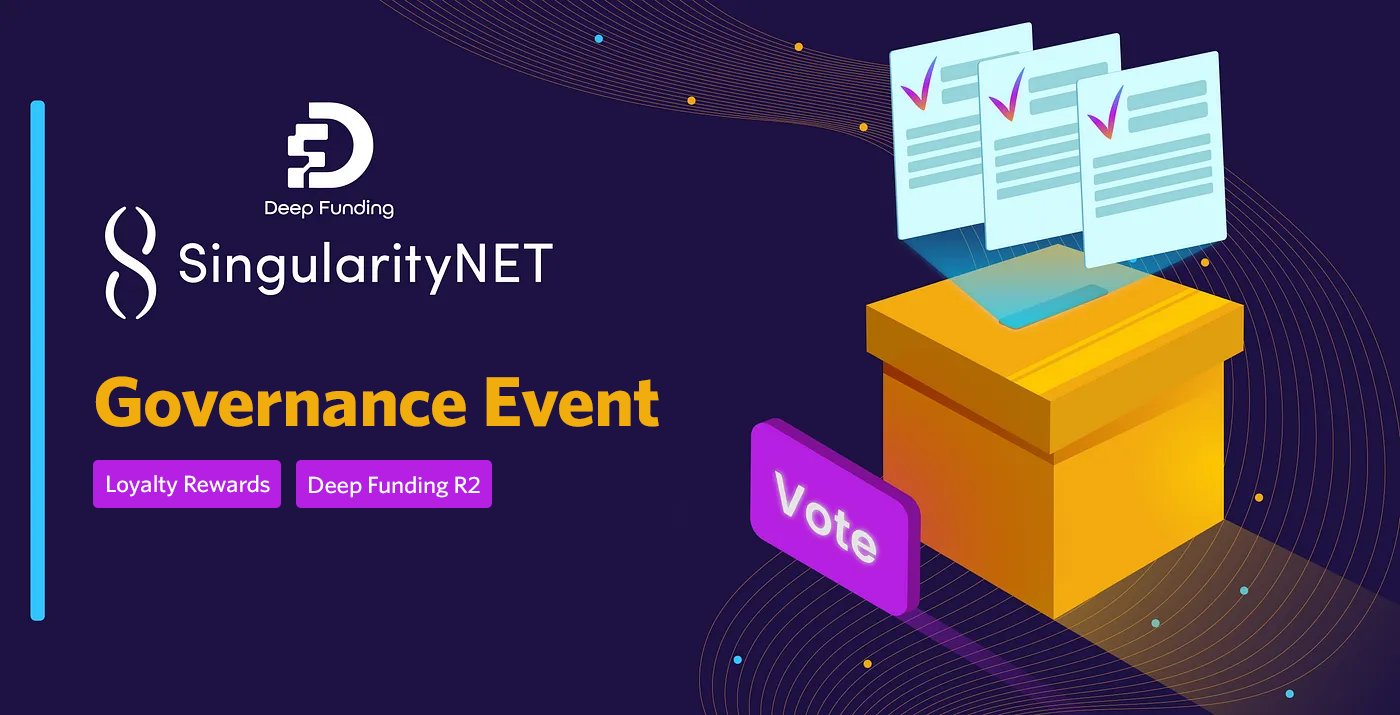 Deep Funding

SingularityNET

Governance Event

Loyalty Rewards

Deep Funding R2

Vote